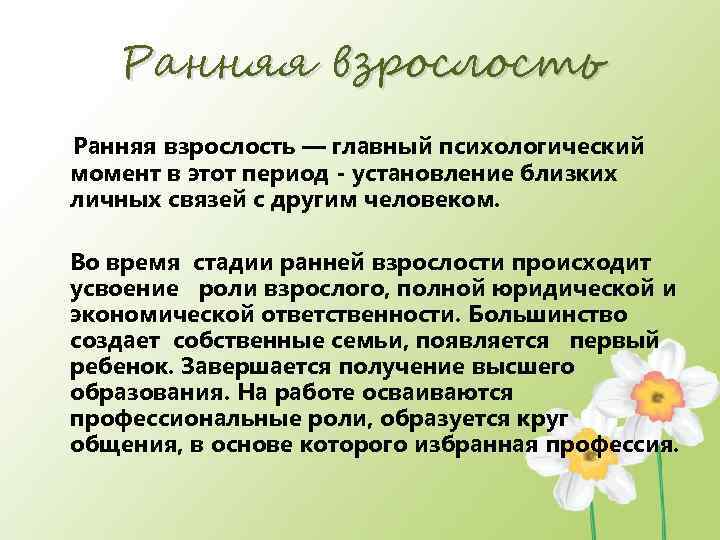 Ранняя взрослость

Ранняя взрослость — главный психологический момент в этот период - установление близких личных связей с другим человеком.

Во время стадии ранней взрослости происходит усвоение роли взрослого, полной юридической и экономической ответственности. Большинство создает собственные семьи, появляется первый ребенок. Завершается получение высшего образования. На работе осваиваются профессиональные роли, образуется круг общения, в основе которого избранная профессия.